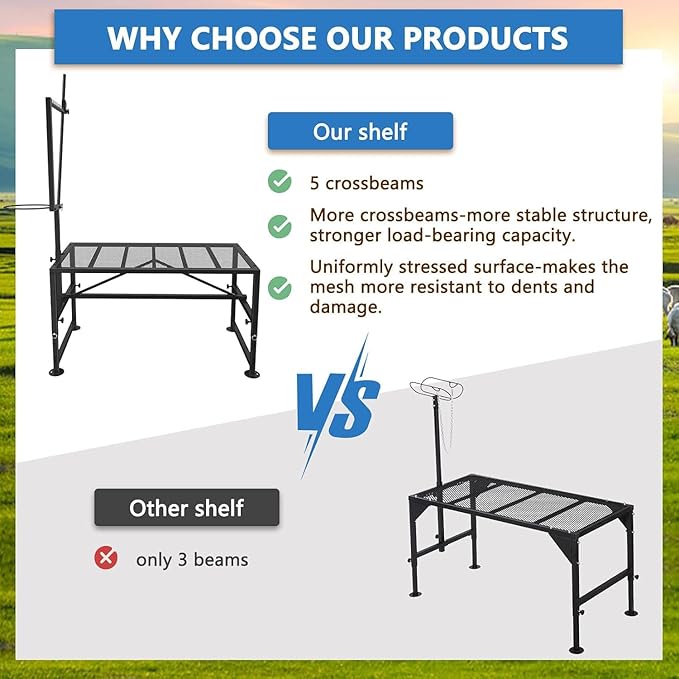 WHY CHOOSE OUR PRODUCTS

Our shelf

5 crossbeams

More crossbeams-more stable structure, stronger load-bearing capacity.

Uniformly stressed surface-makes the mesh more resistant to dents and damage.

VS

Other shelf

only 3 beams